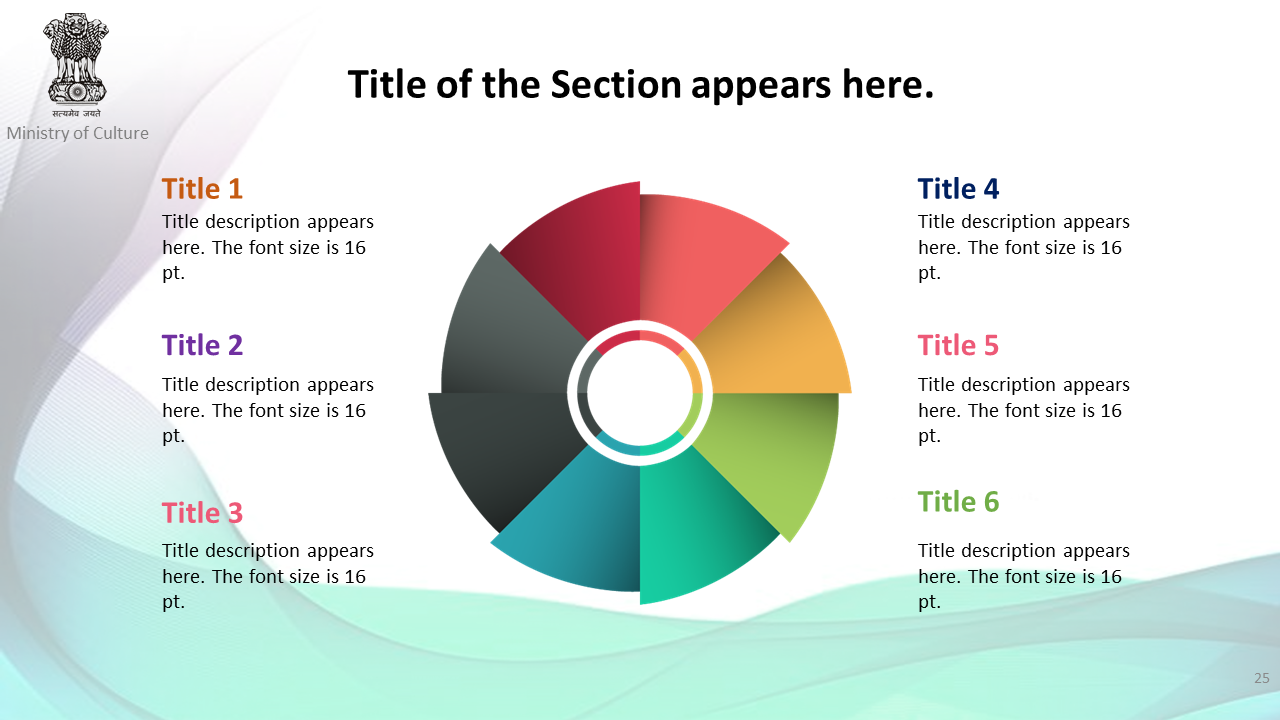 सत्यमेव जयते
Ministry of Culture

Title of the Section appears here.

Title 1
Title description appears here. The font size is 16 pt.

Title 2
Title description appears here. The font size is 16 pt.

Title 3
Title description appears here. The font size is 16 pt.

Title 4
Title description appears here. The font size is 16 pt.

Title 5
Title description appears here. The font size is 16 pt.

Title 6
Title description appears here. The font size is 16 pt.

25